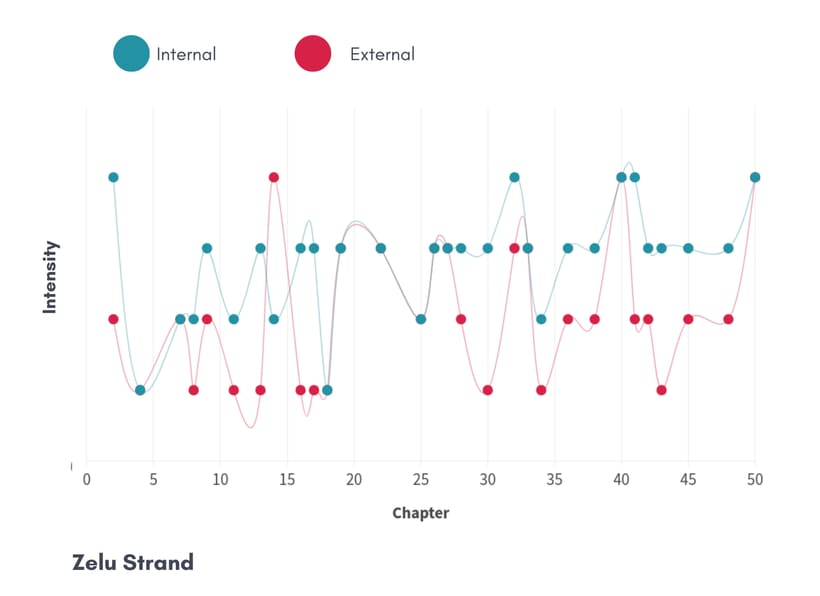 Internal External

Intensity

0 5 10 15 20 25 30 35 40 45 50

Chapter

Zelu Strand